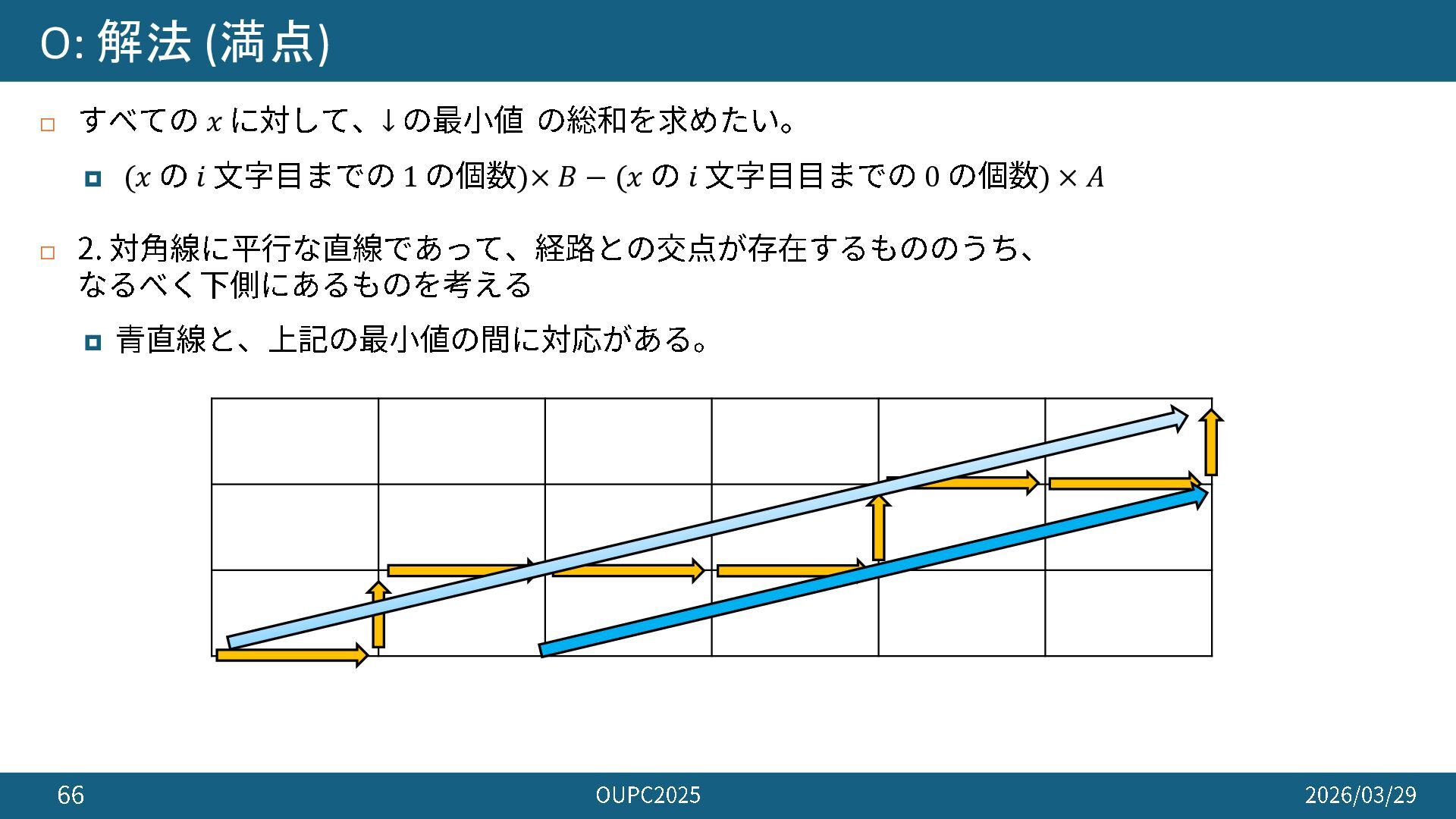 O: 解法 (満点)

すべての $x$ に対して、↓の最小値 の総和を求めたい。

$(x$ の $i$ 文字目までの $1$ の個数$) \times B - (x$ の $i$ 文字目目までの $0$ の個数$) \times A$

2. 対角線に平行な直線であって、経路との交点が存在するもののうち、なるべく下側にあるものを考える

青直線と、上記の最小値の間に対応がある。

66

OUPC2025

2026/03/29